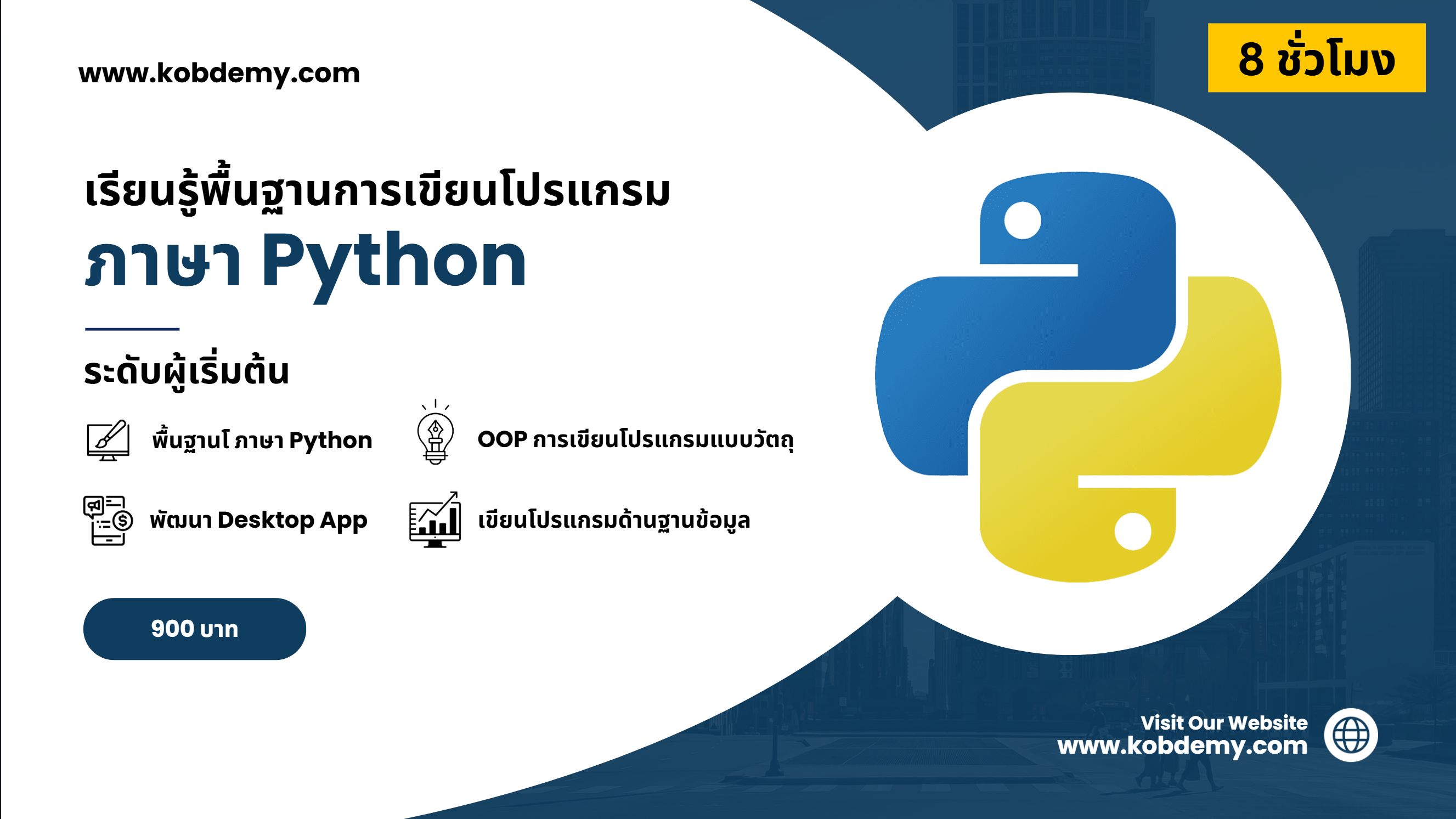 www.kobdemy.com

8 ชั่วโมง

เรียนรู้พื้นฐานการเขียนโปรแกรม
ภาษา Python

ระดับผู้เริ่มต้น

พื้นฐานโ ภาษา Python

OOP การเขียนโปรแกรมแบบวัตถุ

พัฒนา Desktop App

เขียนโปรแกรมด้านฐานข้อมูล

900 บาท

Visit Our Website
www.kobdemy.com